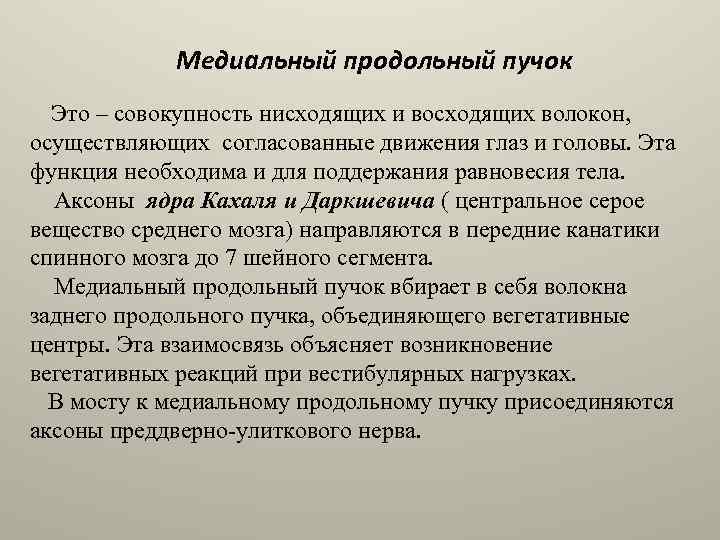 Медиальный продольный пучок

Это – совокупность нисходящих и восходящих волокон, осуществляющих согласованные движения глаз и головы. Эта функция необходима и для поддержания равновесия тела.

Аксоны ядра Кахаля и Даркшевича ( центральное серое вещество среднего мозга) направляются в передние канатики спинного мозга до 7 шейного сегмента.

Медиальный продольный пучок вбирает в себя волокна заднего продольного пучка, объединяющего вегетативные центры. Эта взаимосвязь объясняет возникновение вегетативных реакций при вестибулярных нагрузках.

В мосту к медиальному продольному пучку присоединяются аксоны преддверно-улиткового нерва.